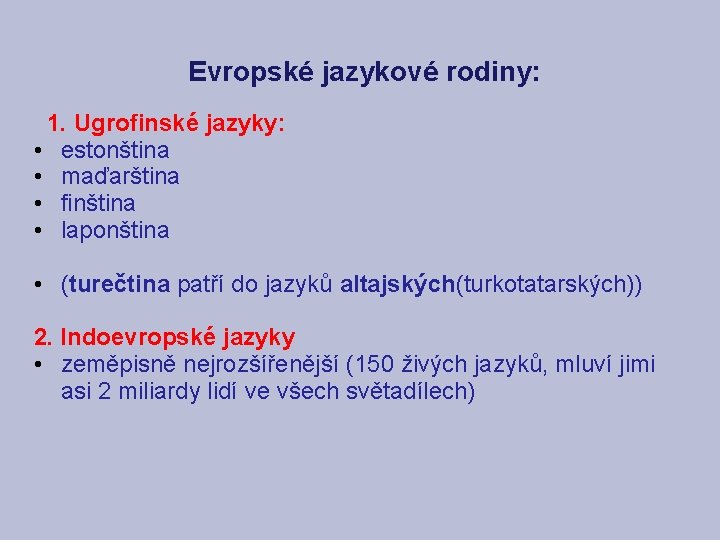 Evropské jazykové rodiny:

1. Ugrofinské jazyky:
• estonština
• maďarština
• finština
• laponština

• (turečtina patří do jazyků altajských(turkotatarských))

2. Indoevropské jazyky
• zeměpisně nejrozšířenější (150 živých jazyků, mluví jimi asi 2 miliardy lidí ve všech světadílech)